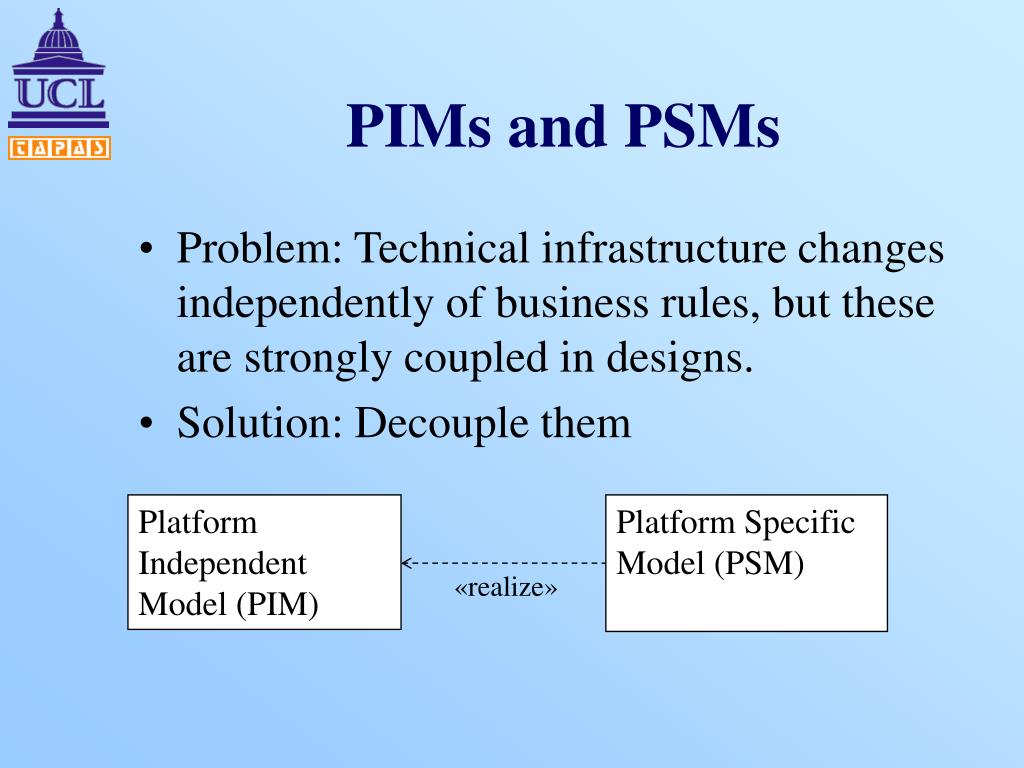 UCL
TAPAS

PIMs and PSMs

• Problem: Technical infrastructure changes independently of business rules, but these are strongly coupled in designs.
• Solution: Decouple them

Platform Independent Model (PIM)

«realize»

Platform Specific Model (PSM)